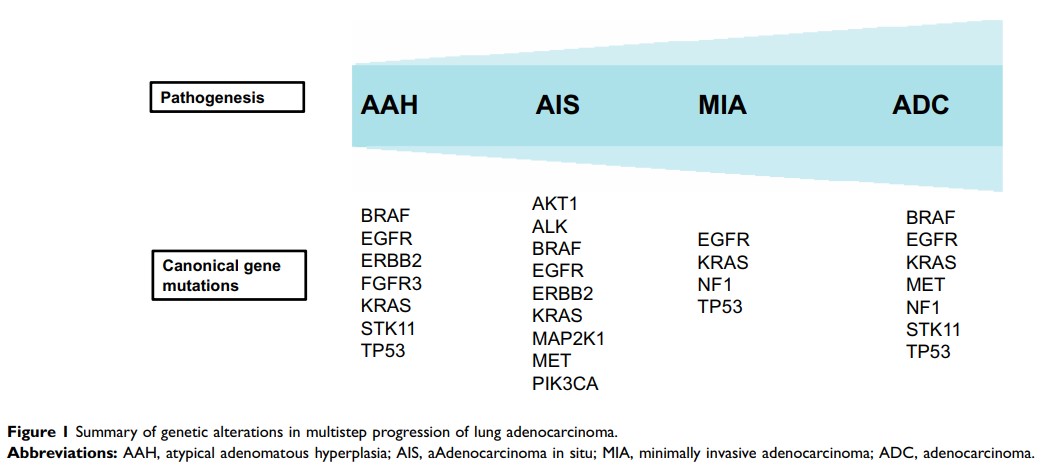 Pathogenesis

AAH AIS MIA ADC

Canonical gene mutations

BRAF
EGFR
ERBB2
FGFR3
KRAS
STK11
TP53

AKT1
ALK
BRAF
EGFR
ERBB2
KRAS
MAP2K1
MET
PIK3CA

EGFR
KRAS
NF1
TP53

BRAF
EGFR
KRAS
MET
NF1
STK11
TP53

Figure 1 Summary of genetic alterations in multistep progression of lung adenocarcinoma.
Abbreviations: AAH, atypical adenomatous hyperplasia; AIS, aAdenocarcinoma in situ; MIA, minimally invasive adenocarcinoma; ADC, adenocarcinoma.